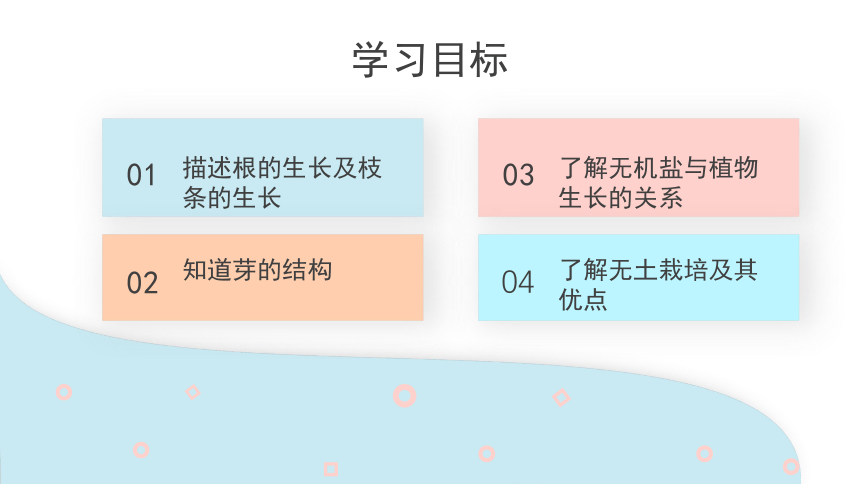 学习目标

01 描述根的生长及枝条的生长

02 知道芽的结构

03 了解无机盐与植物生长的关系

04 了解无土栽培及其优点